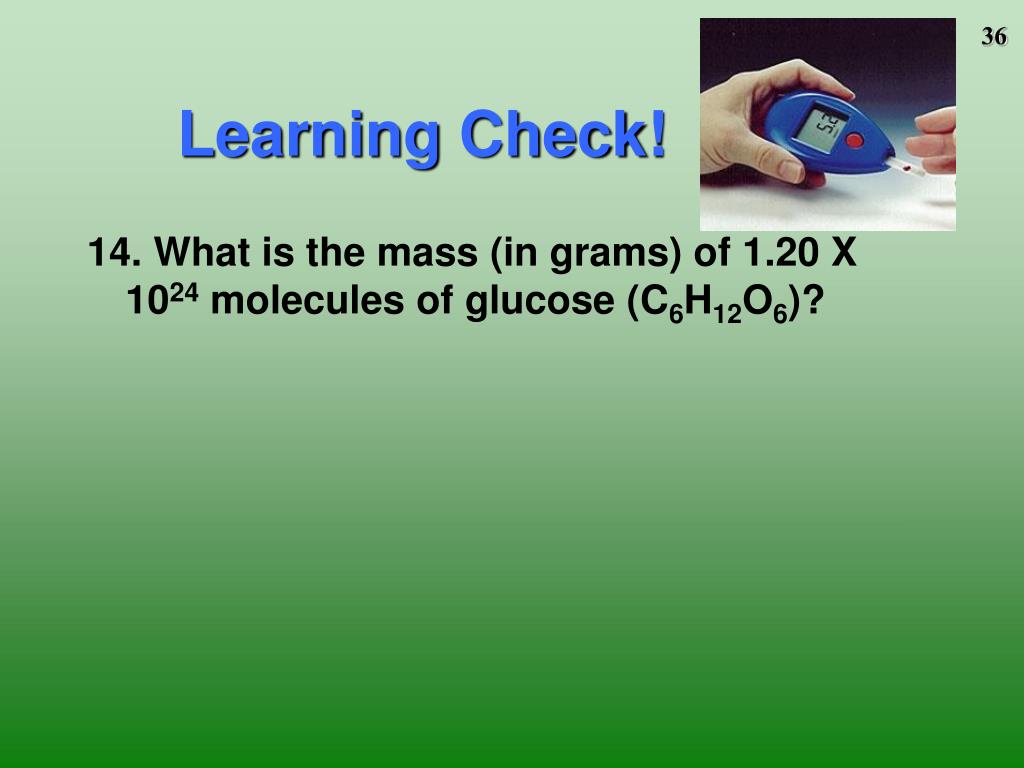 36

Learning Check!

14. What is the mass (in grams) of 1.20 X $10^{24}$ molecules of glucose ($C_6H_{12}O_6$)?